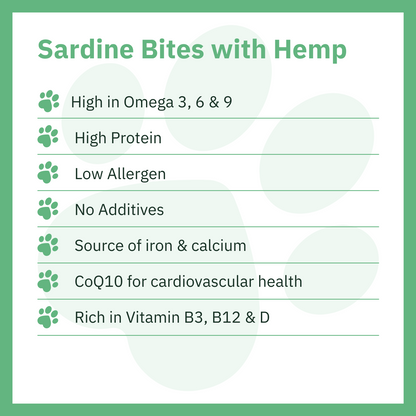 Sardine Bites with Hemp

High in Omega 3, 6 & 9

High Protein

Low Allergen

No Additives

Source of iron & calcium

CoQ10 for cardiovascular health

Rich in Vitamin B3, B12 & D